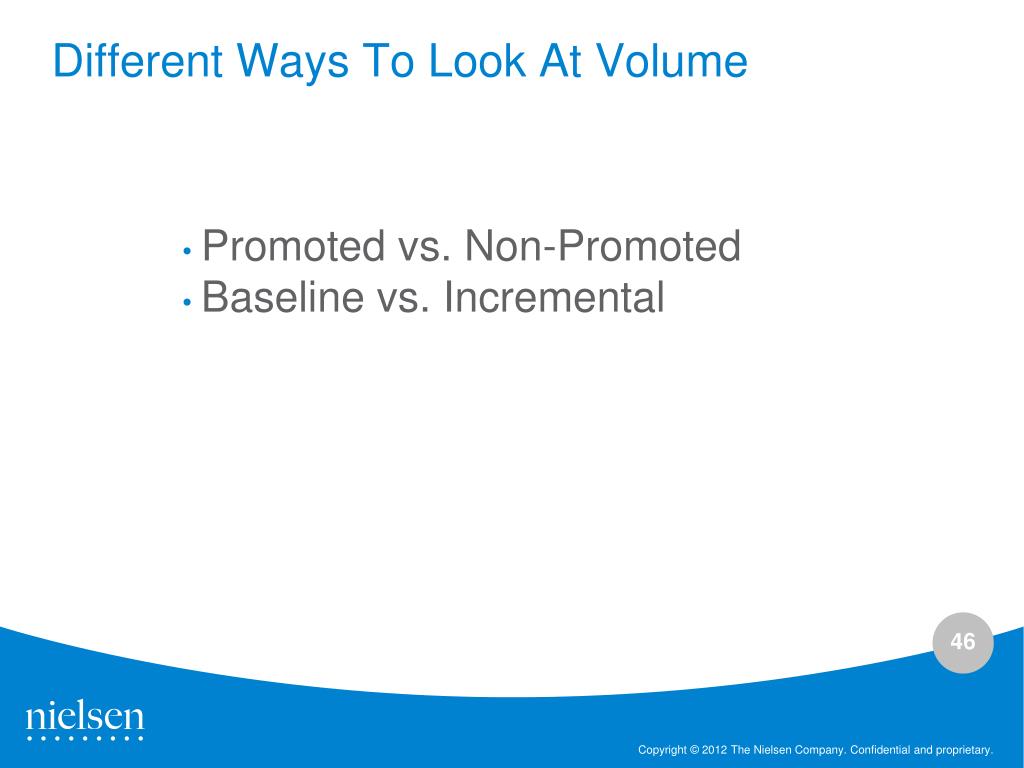 Different Ways To Look At Volume

• Promoted vs. Non-Promoted
• Baseline vs. Incremental

46

nielsen

Copyright © 2012 The Nielsen Company. Confidential and proprietary.